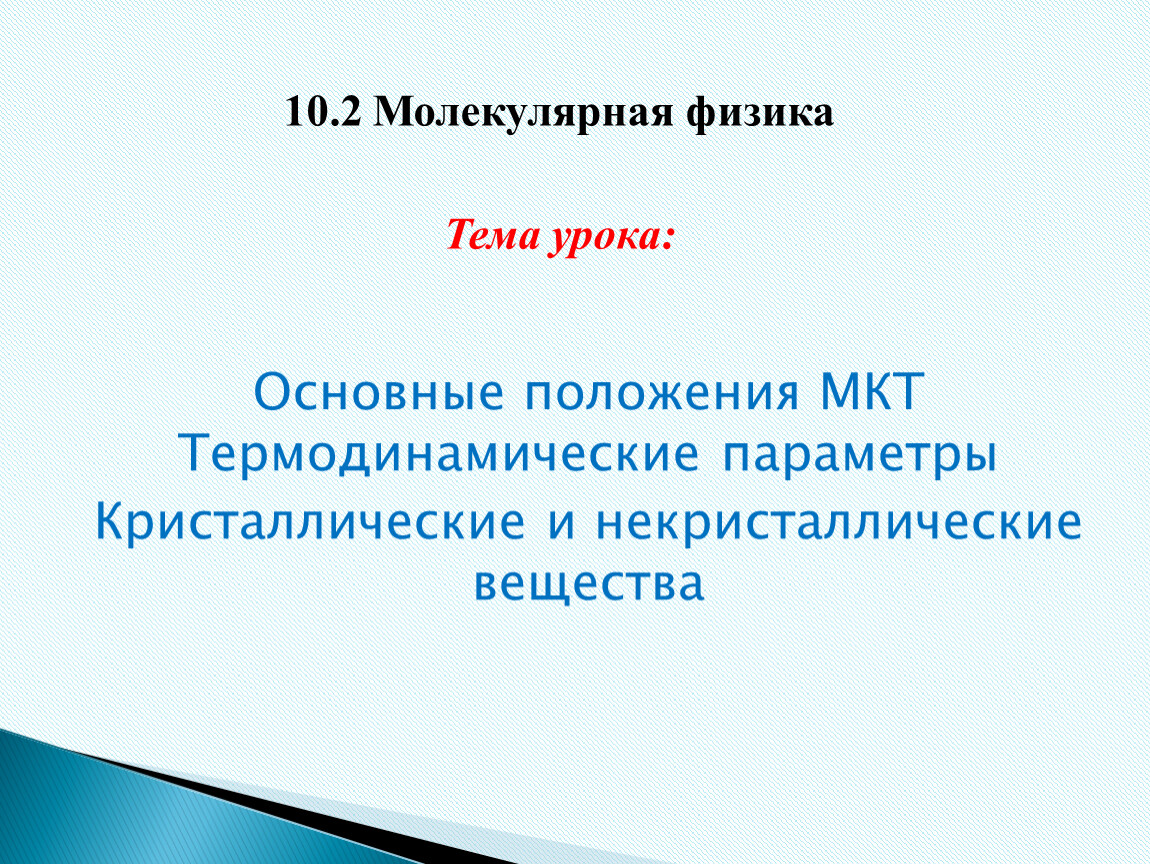 10.2 Молекулярная физика

Тема урока:

Основные положения МКТ
Термодинамические параметры
Кристаллические и некристаллические вещества